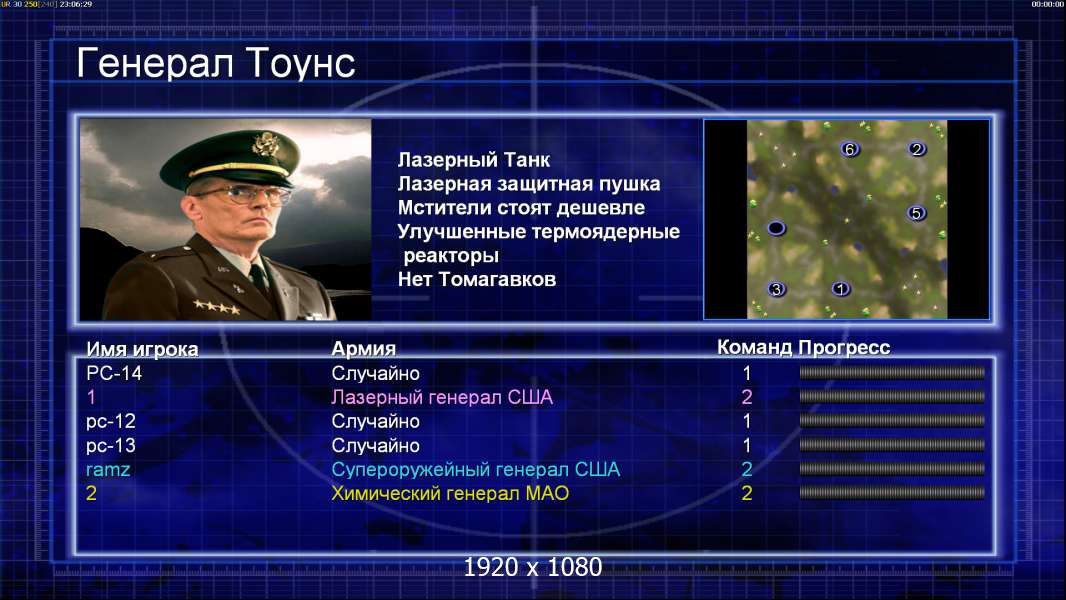 UR 30 250[240] 23:06:29

00:00:00

Генерал Тоунс

Лазерный Танк
Лазерная защитная пушка
Мстители стоят дешевле
Улучшенные термоядерные реакторы
Нет Томагавков

6 2 5 3 1

| Имя игрока | Армия | Команд | Прогресс |
|---|---|---|---|
| PC-14 | Случайно | 1 | |
| 1 | Лазерный генерал США | 2 | |
| pc-12 | Случайно | 1 | |
| pc-13 | Случайно | 1 | |
| ramz | Супероружейный генерал США | 2 | |
| 2 | Химический генерал МАО | 2 | |

1920 x 1080